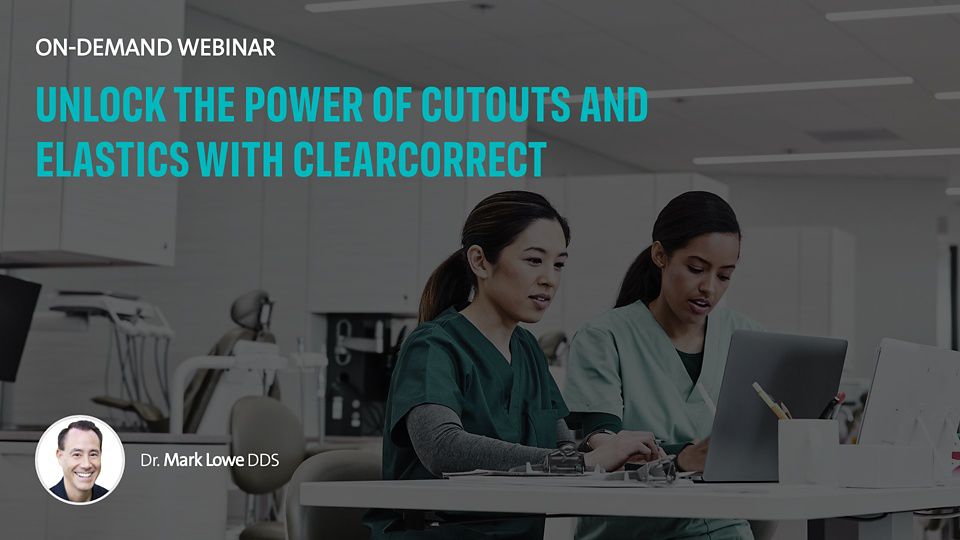 ON-DEMAND WEBINAR

UNLOCK THE POWER OF CUTOUTS AND ELASTICS WITH CLEARCORRECT

Dr. Mark Lowe DDS